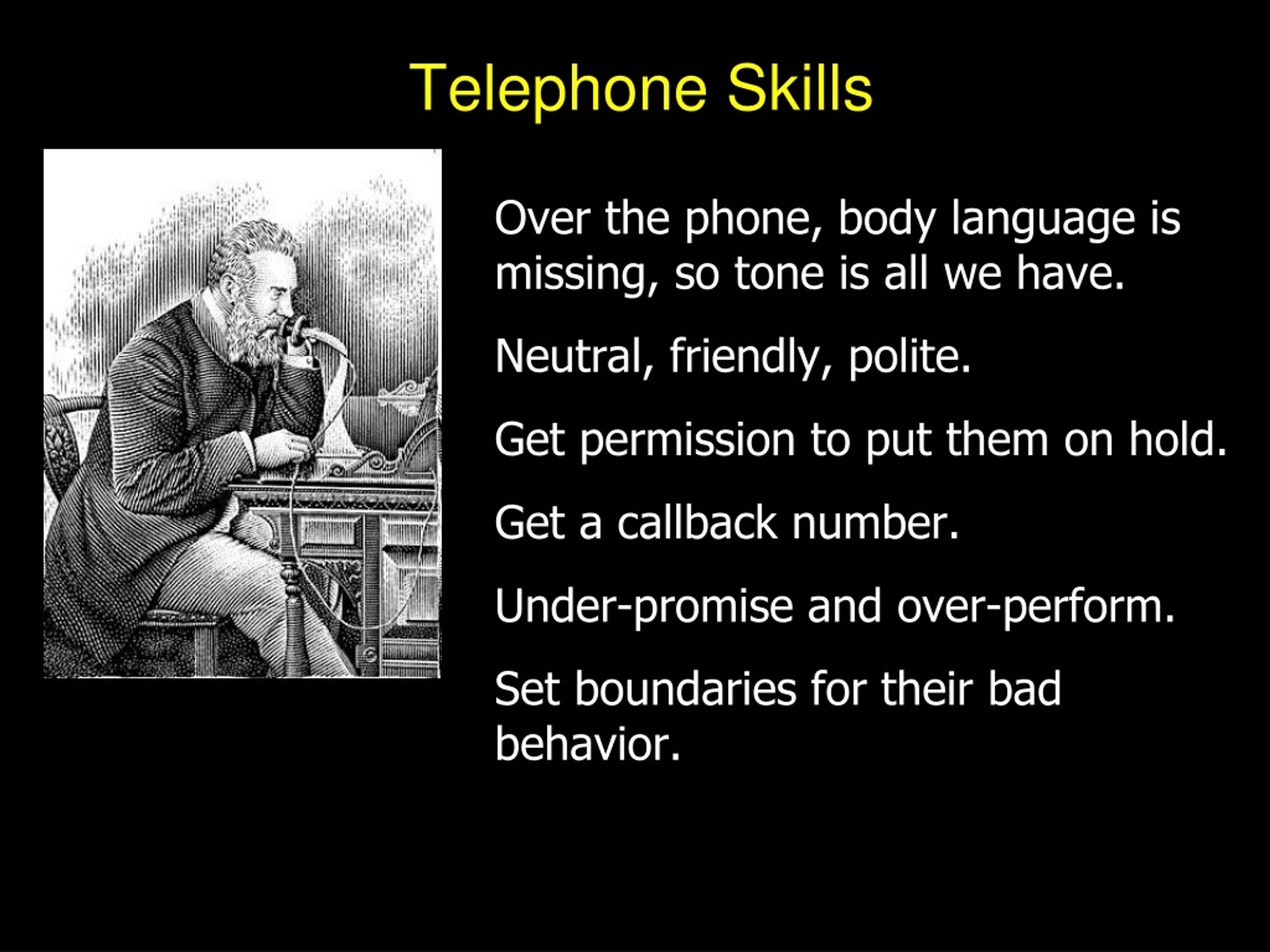 Telephone Skills

Over the phone, body language is missing, so tone is all we have.

Neutral, friendly, polite.

Get permission to put them on hold.

Get a callback number.

Under-promise and over-perform.

Set boundaries for their bad behavior.